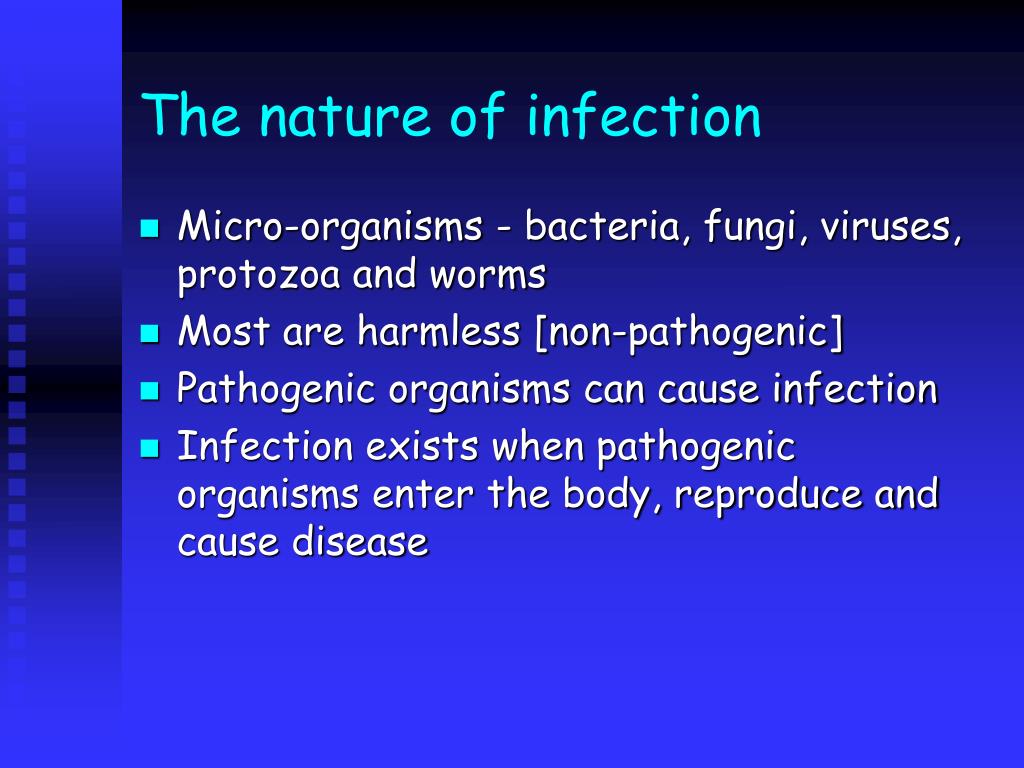 The nature of infection

- Micro-organisms - bacteria, fungi, viruses, protozoa and worms
- Most are harmless [non-pathogenic]
- Pathogenic organisms can cause infection
- Infection exists when pathogenic organisms enter the body, reproduce and cause disease